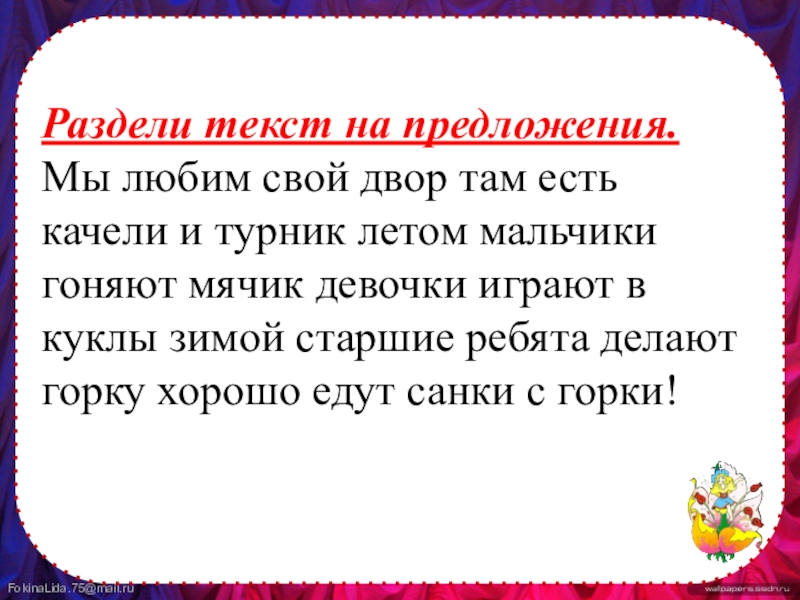 Раздели текст на предложения.
Мы любим свой двор там есть качели и турник летом мальчики гоняют мячик девочки играют в куклы зимой старшие ребята делают горку хорошо едут санки с горки!

FokinaLida.75@mail.ru

walpapers.ssdn.ru